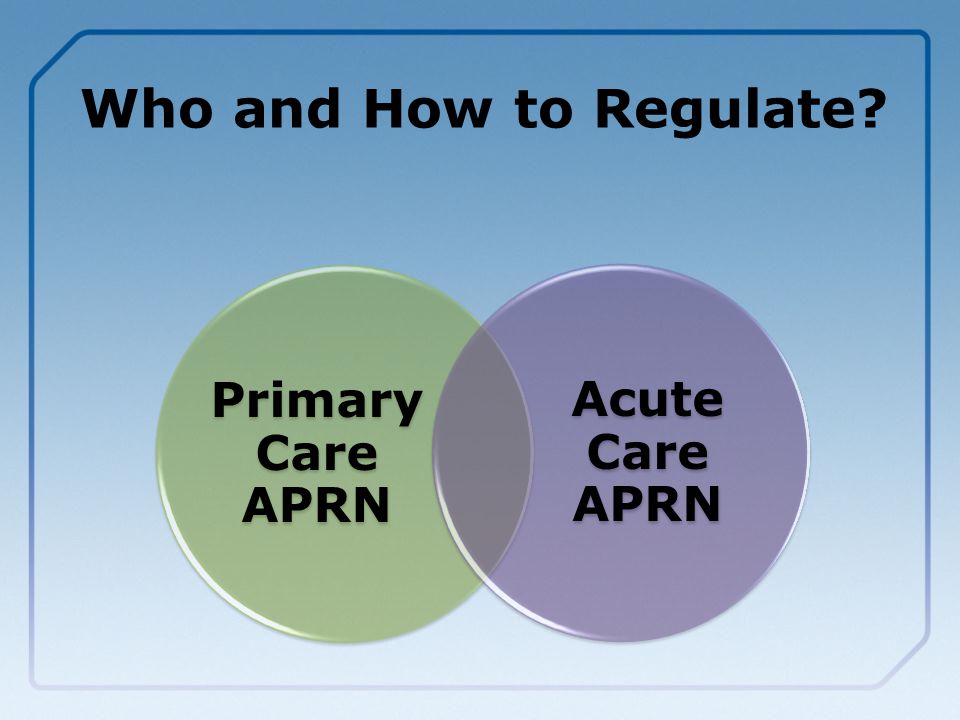 Who and How to Regulate?

Primary Care APRN

Acute Care APRN